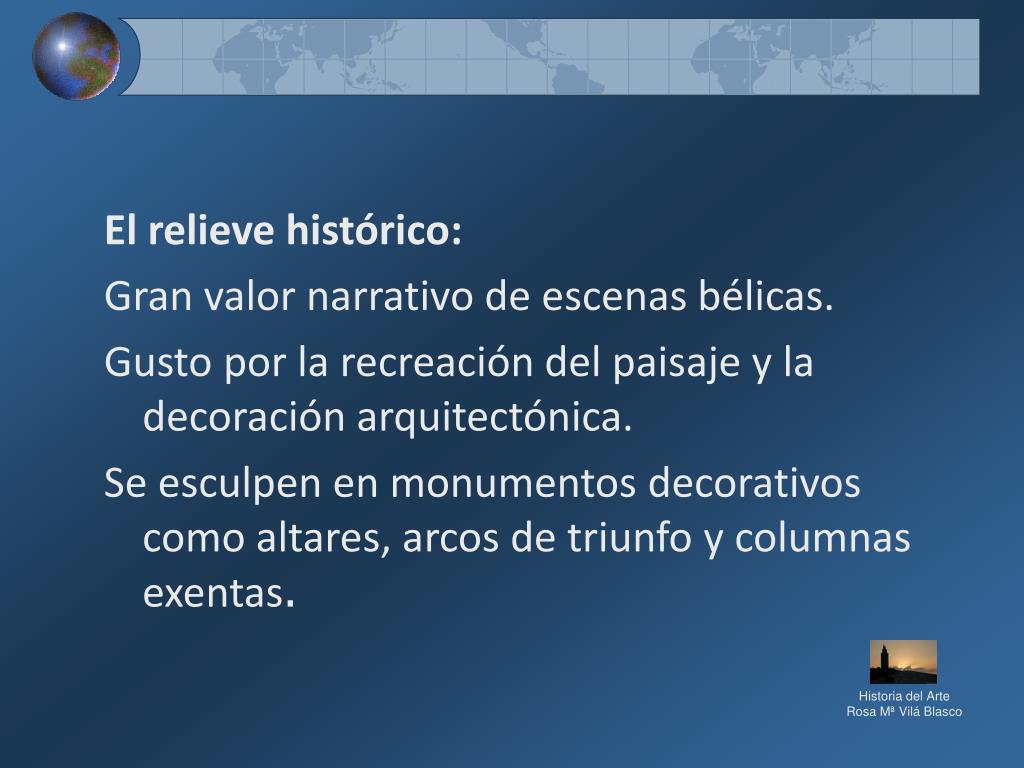 El relieve histórico:

Gran valor narrativo de escenas bélicas.

Gusto por la recreación del paisaje y la decoración arquitectónica.

Se esculpen en monumentos decorativos como altares, arcos de triunfo y columnas exentas.

Historia del Arte
Rosa Mª Vilá Blasco